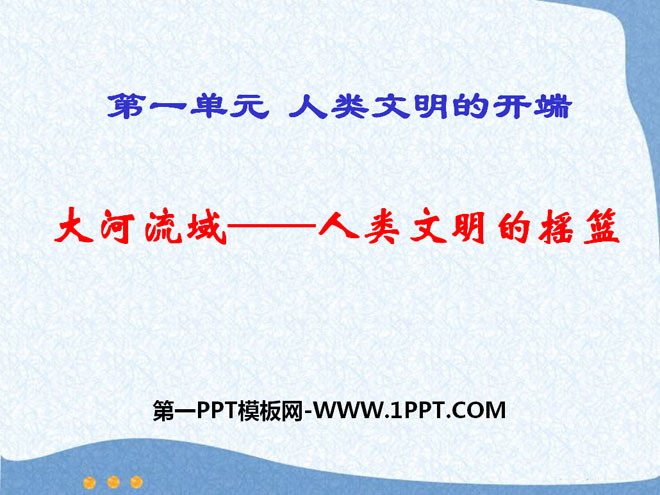 第一单元 人类文明的开端

大河流域——人类文明的摇篮

第一PPT模板网-WWW.1PPT.COM